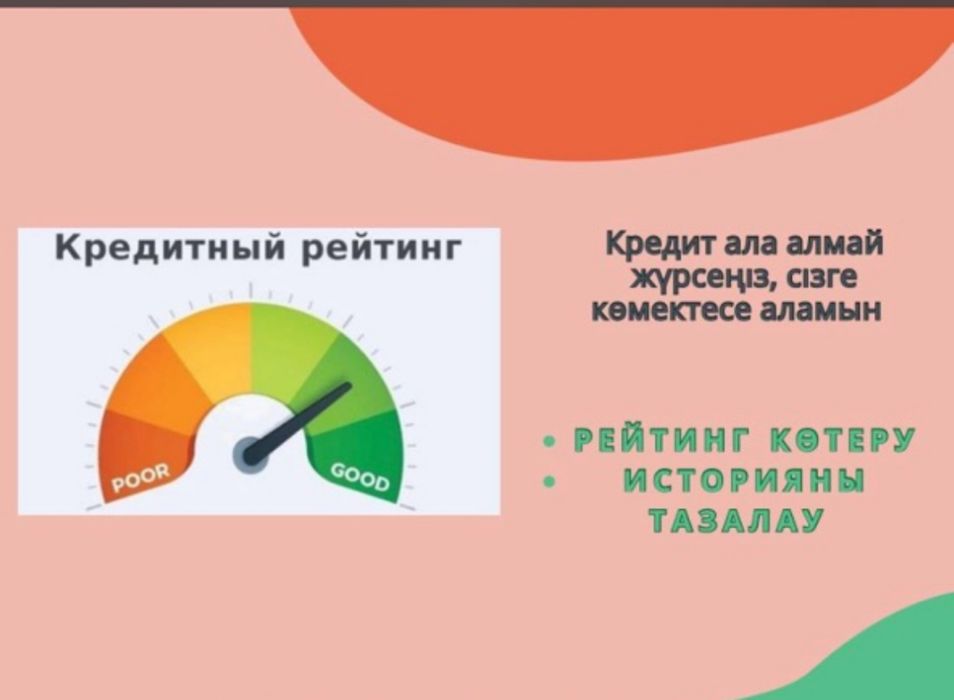 Кредитный рейтинг

POOR

GOOD

Кредит ала алмай жүрсеңіз, сізге көмектесе аламын

• РЕЙТИНГ КӨТЕРУ
• ИСТОРИЯНЫ ТАЗАЛАУ